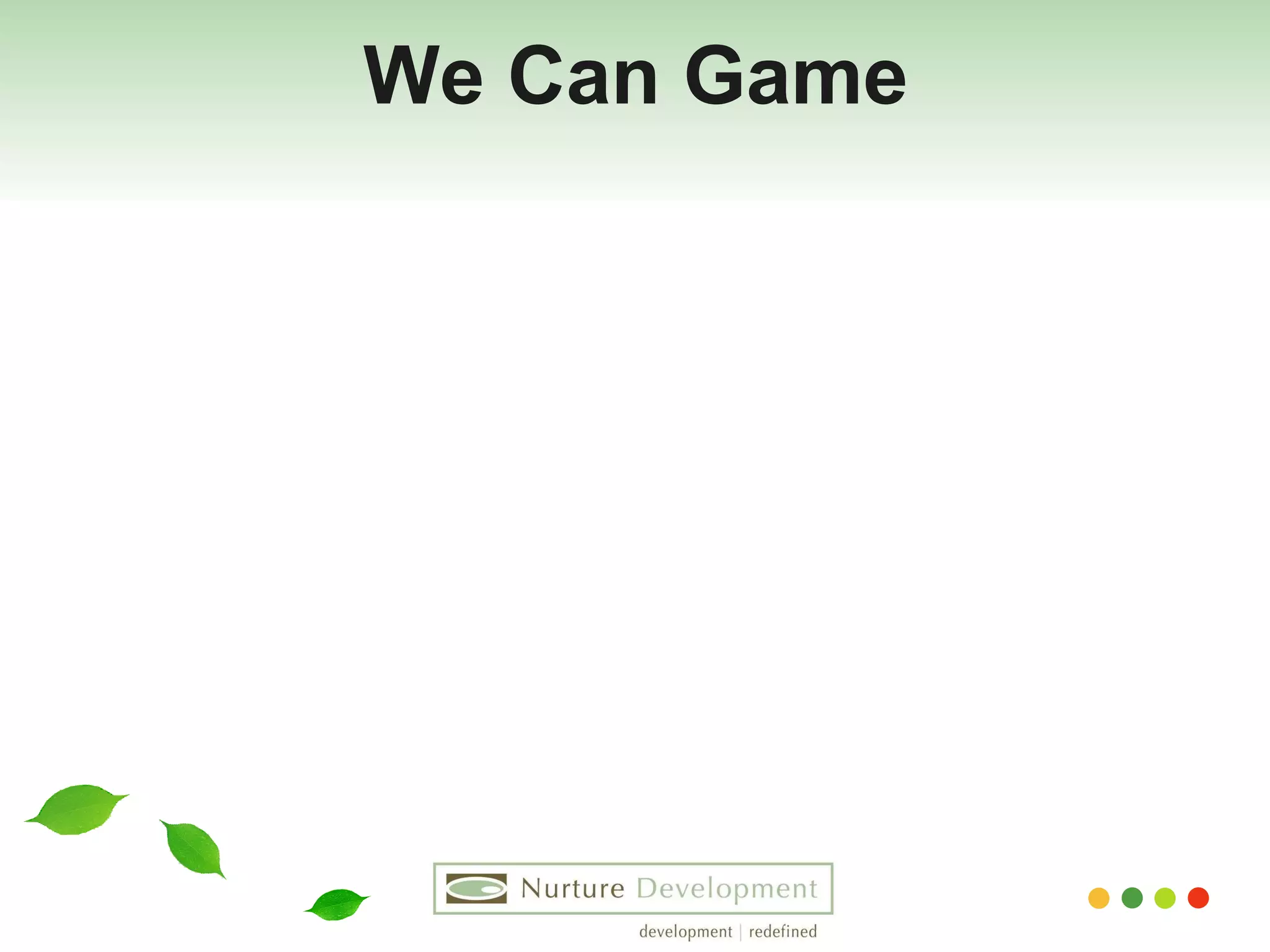 We Can Game

Nurture Development

development | redefined